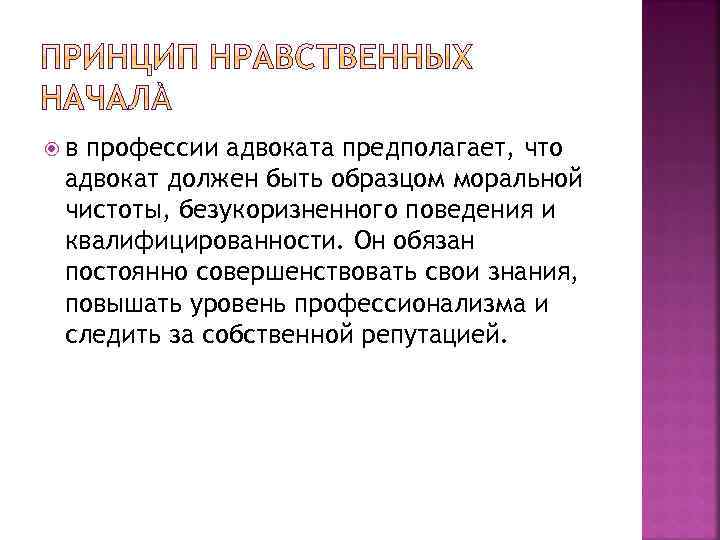 ПРИНЦИП НРАВСТВЕННЫХ НАЧАЛА̀

в профессии адвоката предполагает, что адвокат должен быть образцом моральной чистоты, безукоризненного поведения и квалифицированности. Он обязан постоянно совершенствовать свои знания, повышать уровень профессионализма и следить за собственной репутацией.